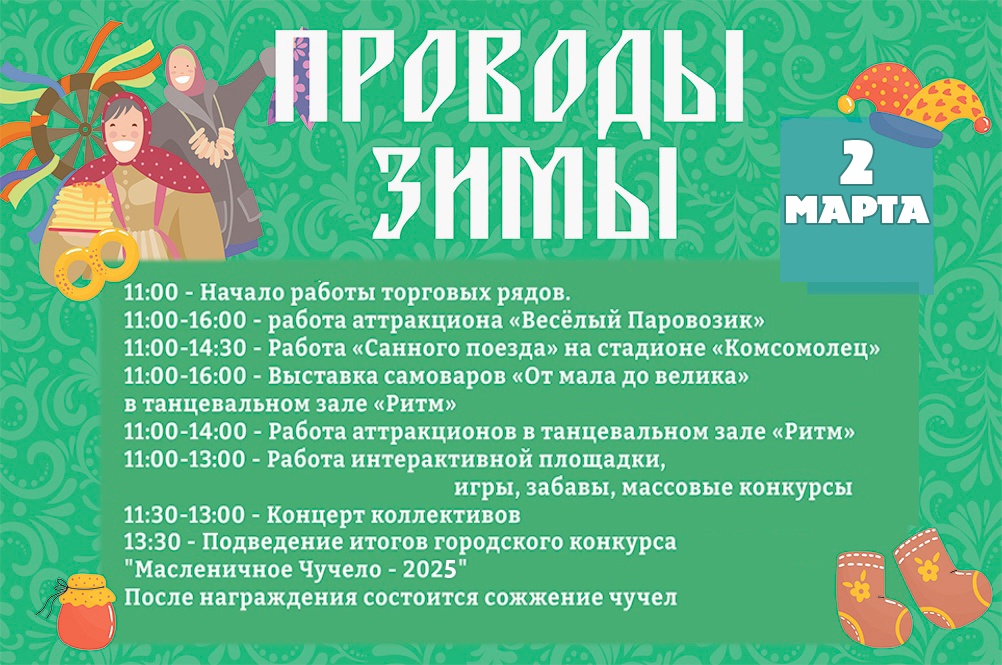 ПРОВОДЫ ЗИМЫ

2 МАРТА

11:00 - Начало работы торговых рядов.
11:00-16:00 - работа аттракциона «Весёлый Паровозик»
11:00-14:30 - Работа «Санного поезда» на стадионе «Комсомолец»
11:00-16:00 - Выставка самоваров «От мала до велика» в танцевальном зале «Ритм»
11:00-14:00 - Работа аттракционов в танцевальном зале «Ритм»
11:00-13:00 - Работа интерактивной площадки, игры, забавы, массовые конкурсы
11:30-13:00 - Концерт коллективов
13:30 - Подведение итогов городского конкурса "Масленичное Чучело - 2025"
После награждения состоится сожжение чучел